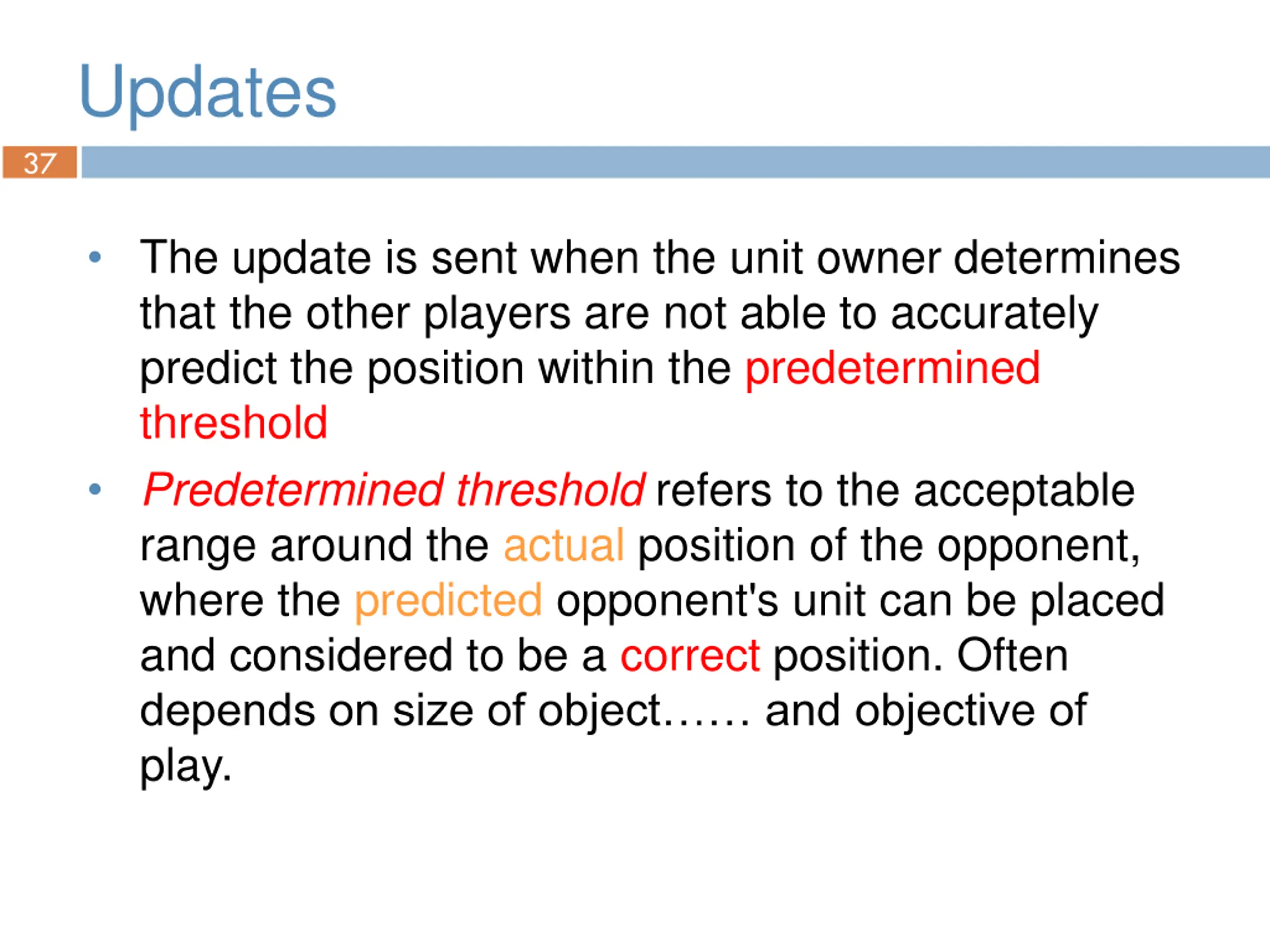 Updates

37

• The update is sent when the unit owner determines that the other players are not able to accurately predict the position within the predetermined threshold

• Predetermined threshold refers to the acceptable range around the actual position of the opponent, where the predicted opponent's unit can be placed and considered to be a correct position. Often depends on size of object…… and objective of play.